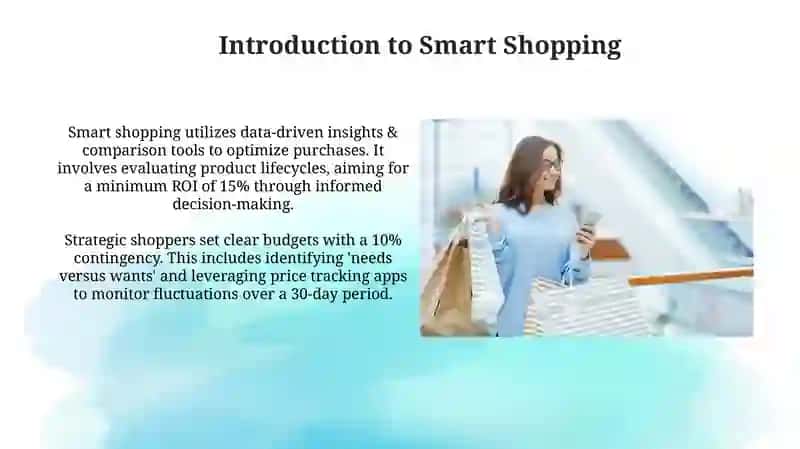 Introduction to Smart Shopping

Smart shopping utilizes data-driven insights & comparison tools to optimize purchases. It involves evaluating product lifecycles, aiming for a minimum ROI of 15% through informed decision-making.

Strategic shoppers set clear budgets with a 10% contingency. This includes identifying 'needs versus wants' and leveraging price tracking apps to monitor fluctuations over a 30-day period.